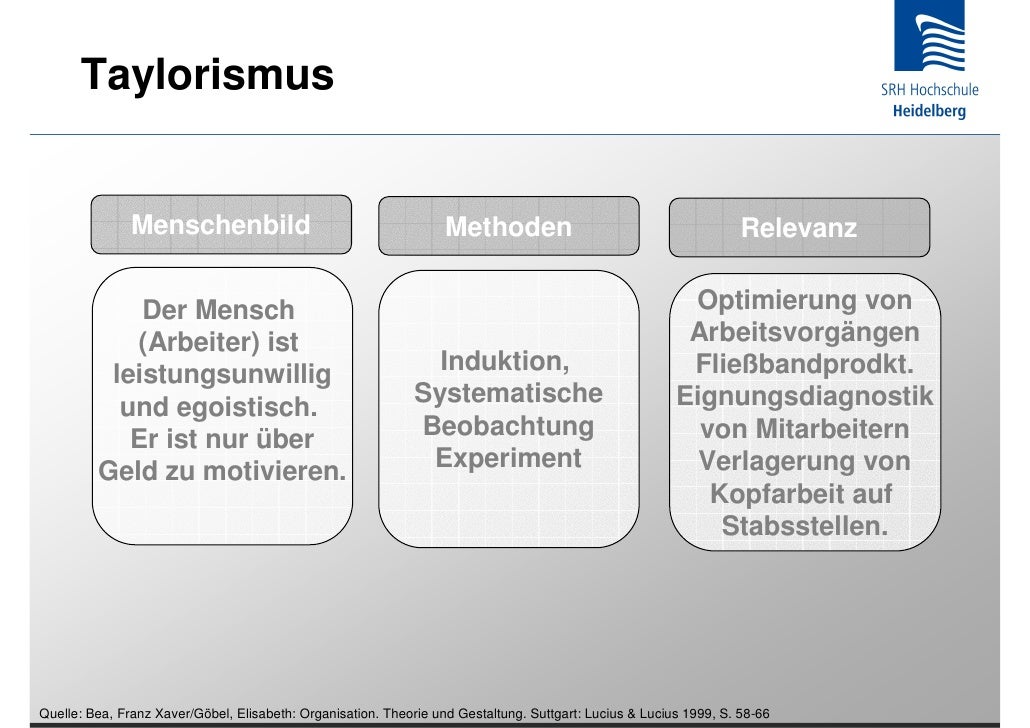 Taylorismus

SRH Hochschule
Heidelberg

Menschenbild

Der Mensch (Arbeiter) ist leistungsunwillig und egoistisch. Er ist nur über Geld zu motivieren.

Methoden

Induktion, Systematische Beobachtung Experiment

Relevanz

Optimierung von Arbeitsvorgängen Fließbandprodkt. Eignungsdiagnostik von Mitarbeitern Verlagerung von Kopfarbeit auf Stabsstellen.

Quelle: Bea, Franz Xaver/Göbel, Elisabeth: Organisation. Theorie und Gestaltung. Suttgart: Lucius & Lucius 1999, S. 58-66